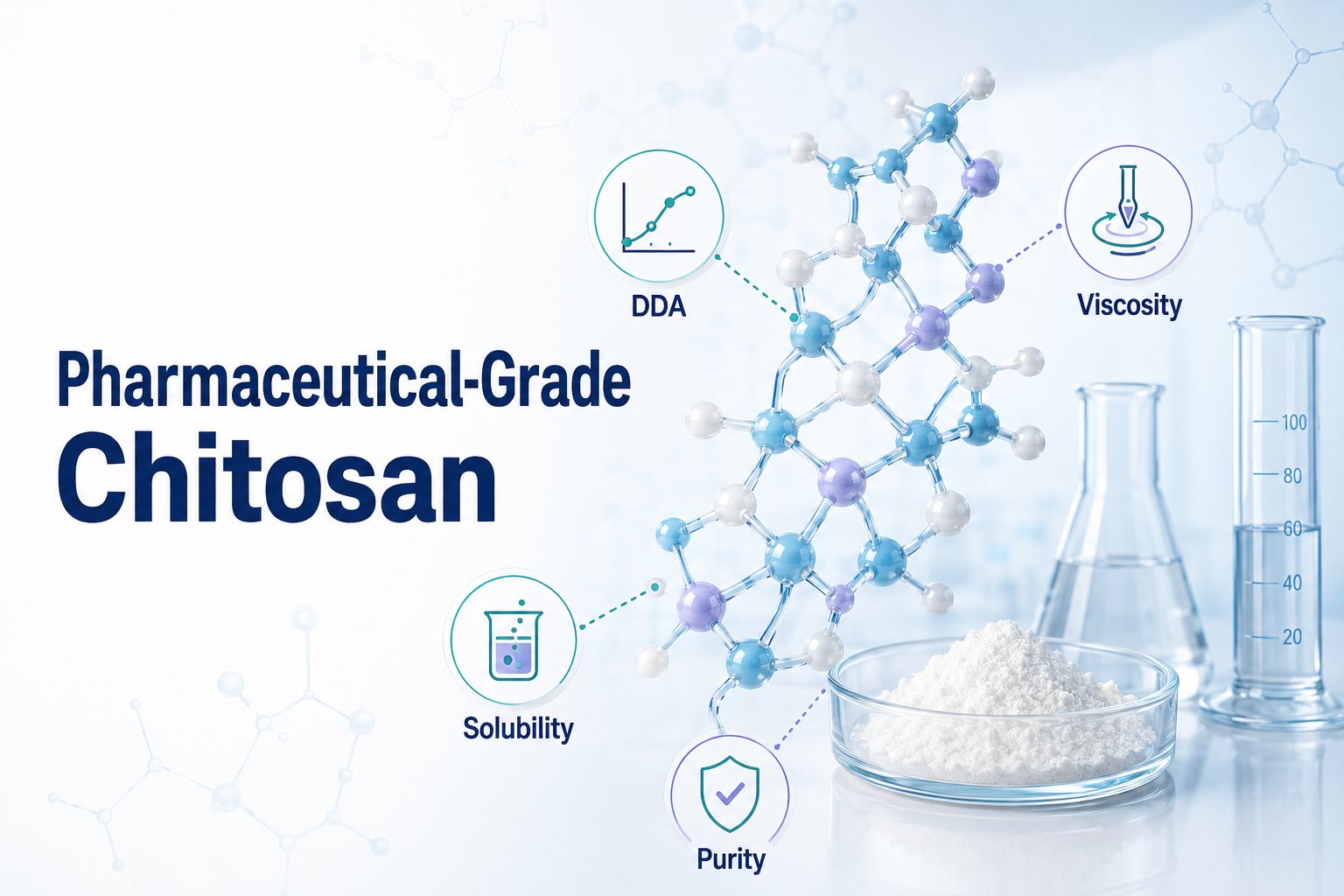 Pharmaceutical-Grade
Chitosan

DDA

Viscosity

Solubility

Purity

100
80
60
40
20